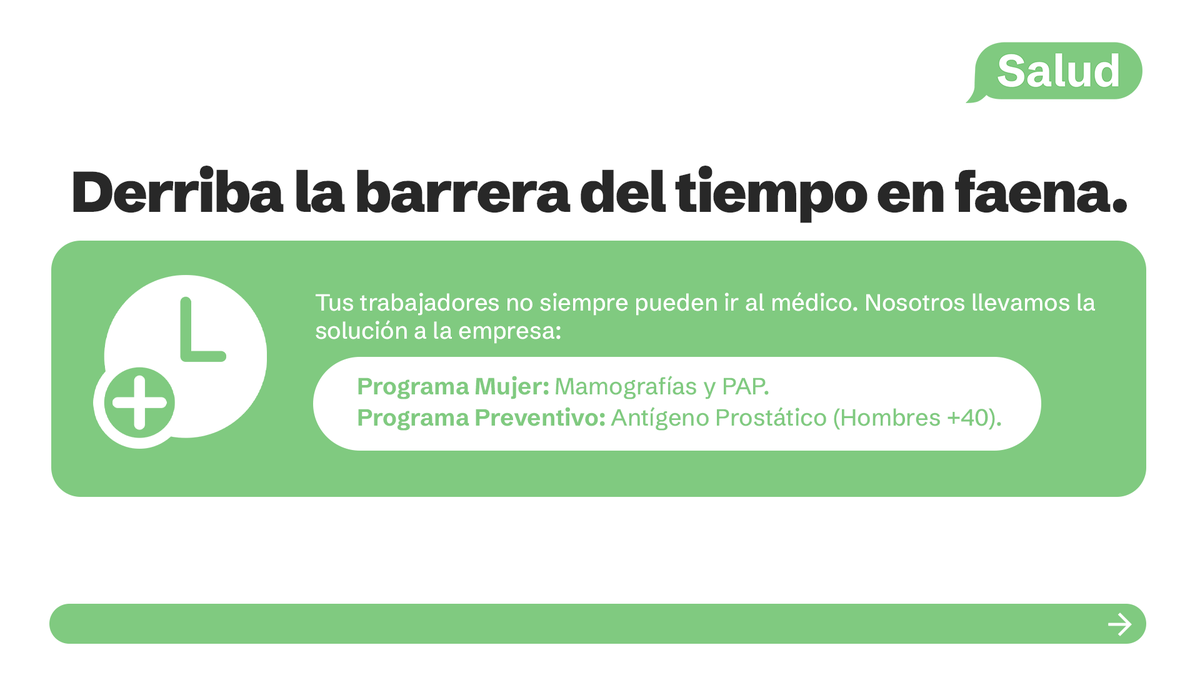 Salud

Derriba la barrera del tiempo en faena.

Tus trabajadores no siempre pueden ir al médico. Nosotros llevamos la solución a la empresa:

Programa Mujer: Mamografías y PAP.
Programa Preventivo: Antígeno Prostático (Hombres +40).